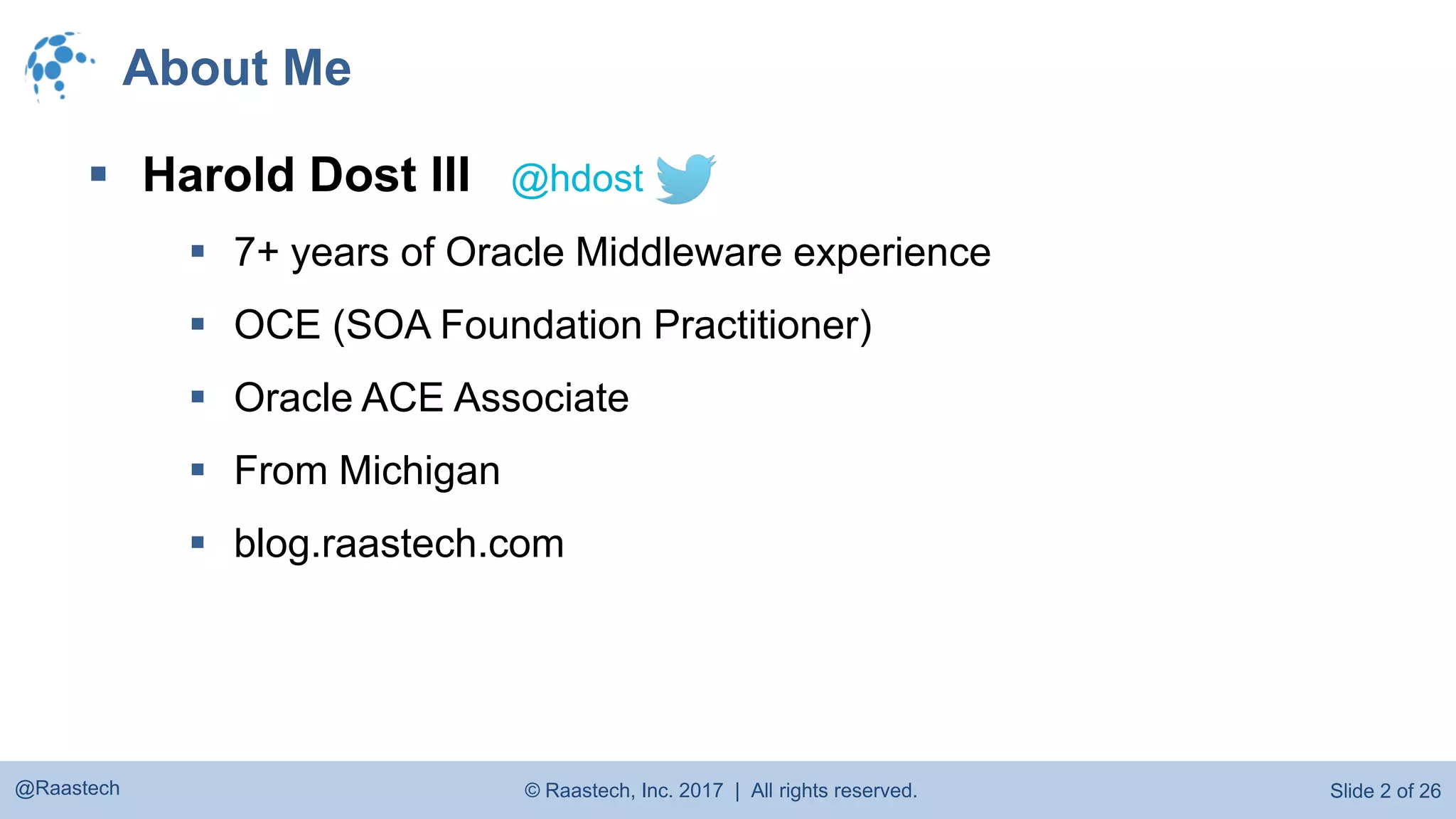 About Me

▪ Harold Dost III @hdost

▪ 7+ years of Oracle Middleware experience

▪ OCE (SOA Foundation Practitioner)

▪ Oracle ACE Associate

▪ From Michigan

▪ blog.raastech.com

@Raastech © Raastech, Inc. 2017 | All rights reserved. Slide 2 of 26